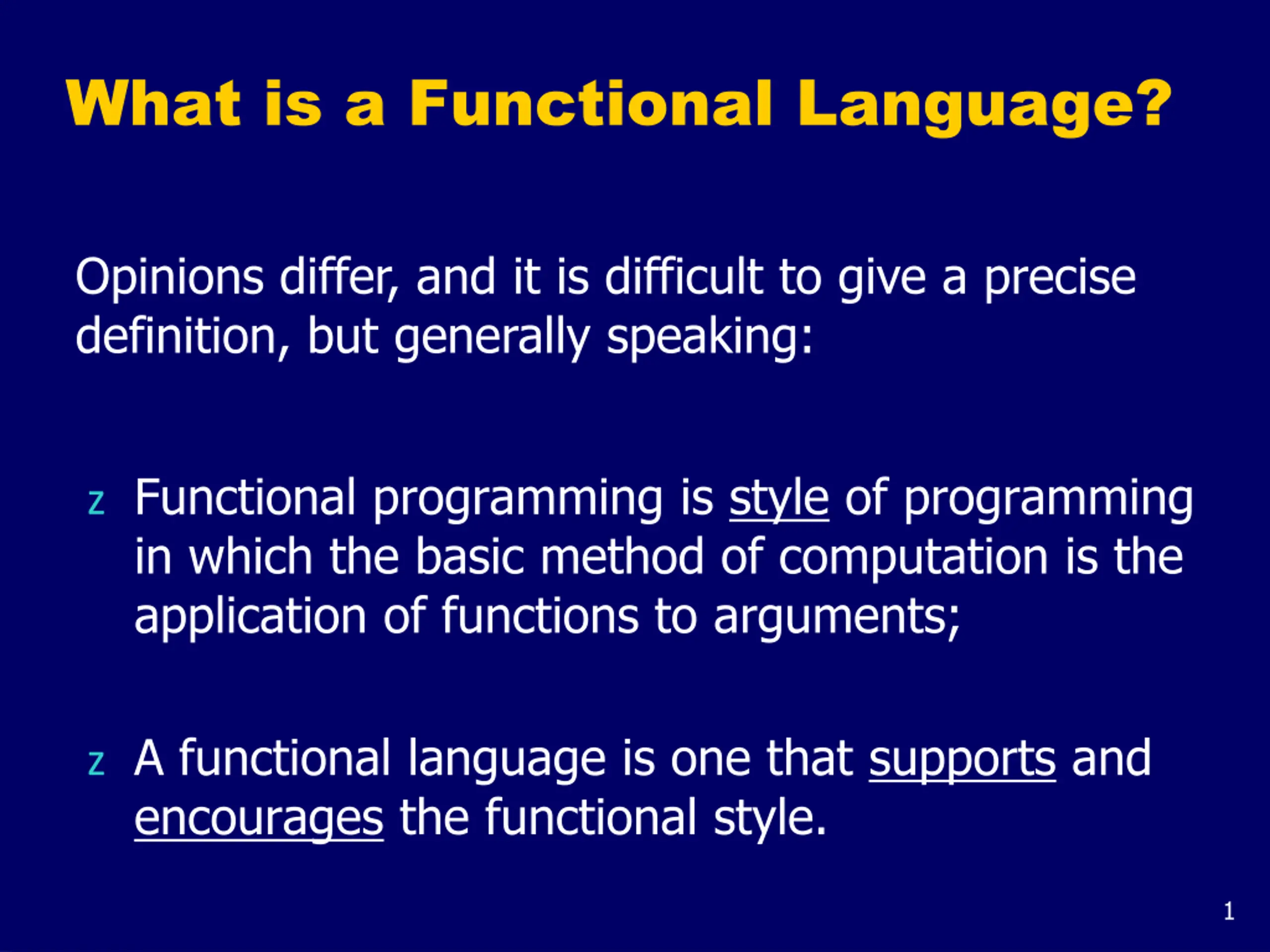 What is a Functional Language?

Opinions differ, and it is difficult to give a precise definition, but generally speaking:

z Functional programming is style of programming in which the basic method of computation is the application of functions to arguments;

z A functional language is one that supports and encourages the functional style.

1